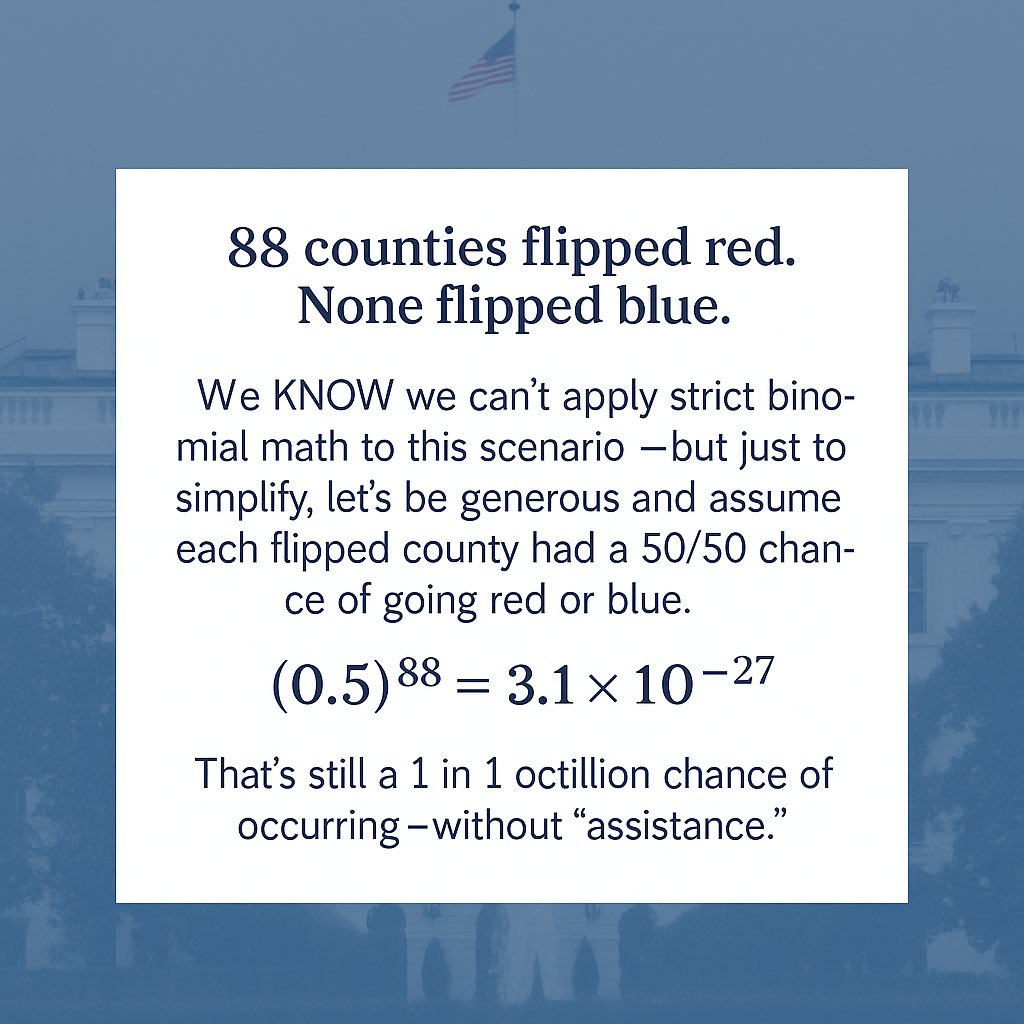 88 counties flipped red.
None flipped blue.

We KNOW we can't apply strict binomial math to this scenario —but just to simplify, let's be generous and assume each flipped county had a 50/50 chance of going red or blue.

$(0.5)^{88} = 3.1 \times 10^{-27}$

That's still a 1 in 1 octillion chance of occurring –without "assistance."